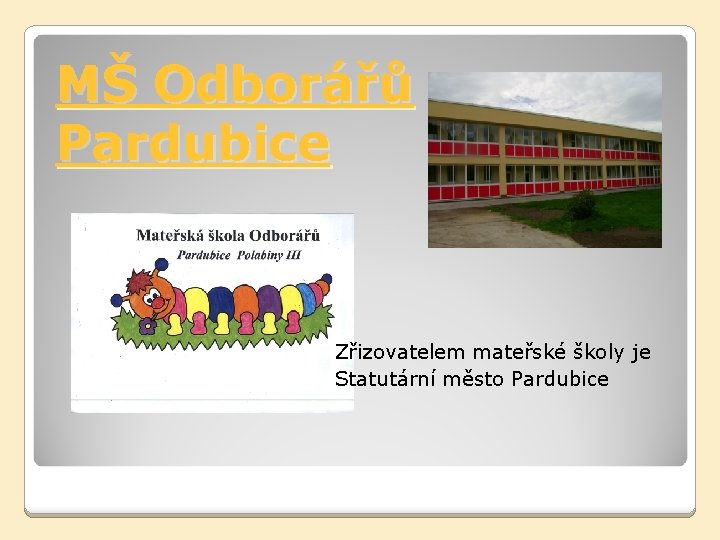 MŠ Odborářů Pardubice

Mateřská škola Odborářů
Pardubice Polabiny III

Zřizovatelem mateřské školy je Statutární město Pardubice